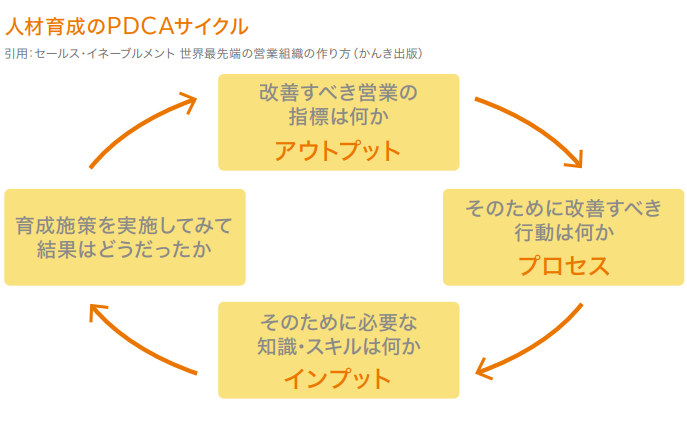 人材育成のPDCAサイクル

引用：セールス・イネーブルメント 世界最先端の営業組織の作り方（かんき出版）

改善すべき営業の指標は何か
アウトプット

そのために改善すべき行動は何か
プロセス

そのために必要な知識・スキルは何か
インプット

育成施策を実施してみて結果はどうだったか